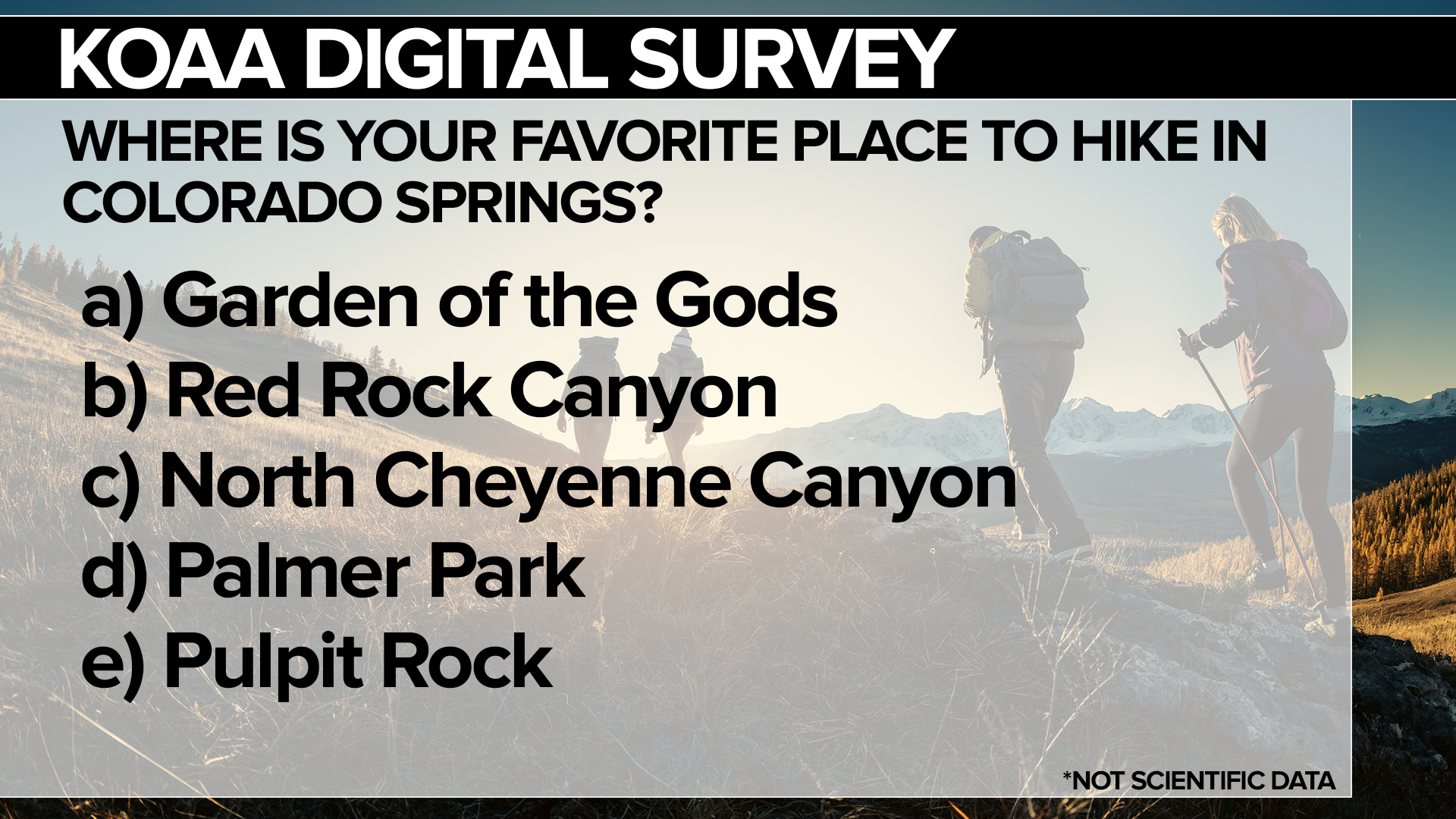 KOAA DIGITAL SURVEY

WHERE IS YOUR FAVORITE PLACE TO HIKE IN COLORADO SPRINGS?

a) Garden of the Gods
b) Red Rock Canyon
c) North Cheyenne Canyon
d) Palmer Park
e) Pulpit Rock

*NOT SCIENTIFIC DATA